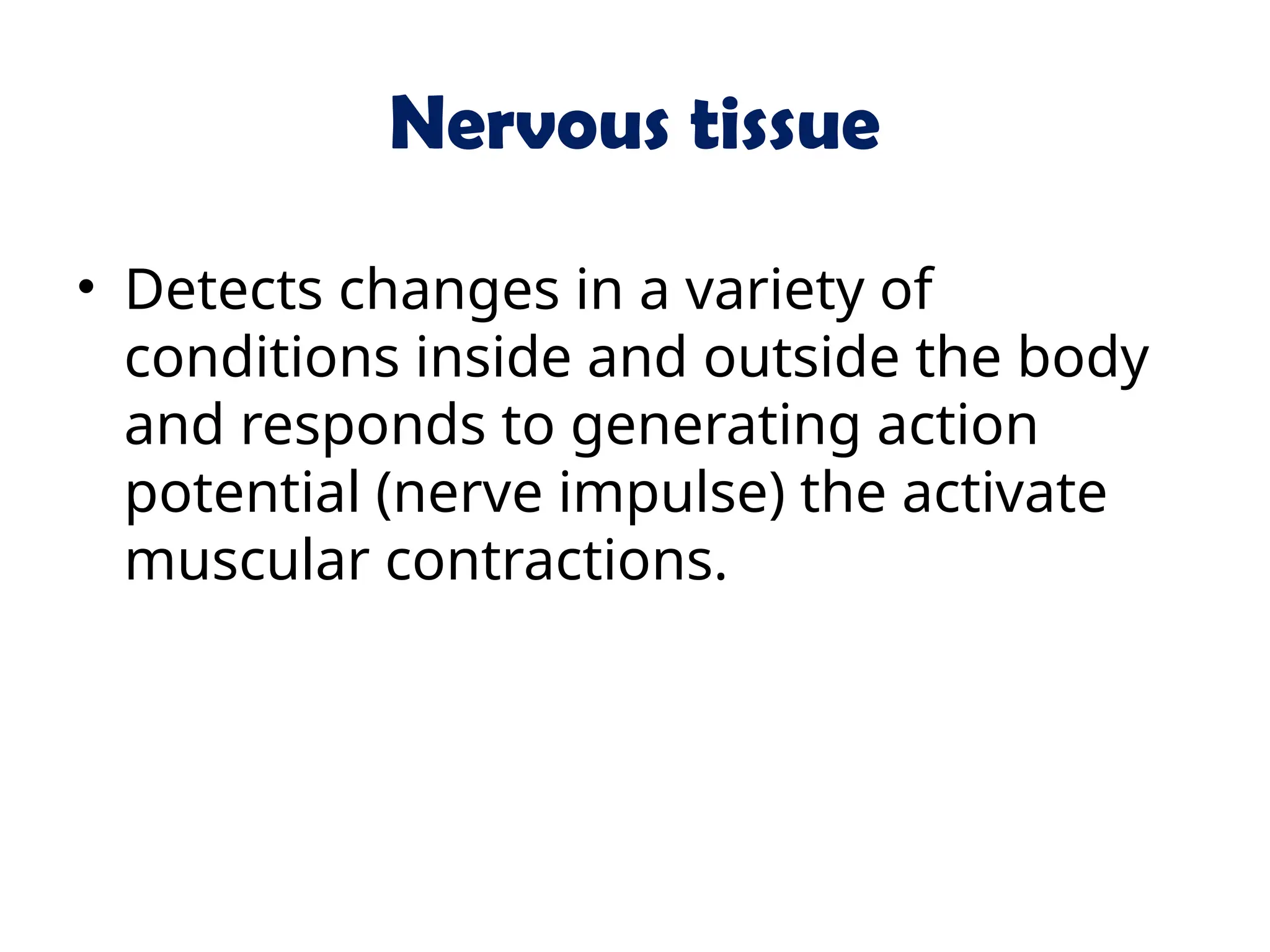 Nervous tissue

• Detects changes in a variety of conditions inside and outside the body and responds to generating action potential (nerve impulse) the activate muscular contractions.